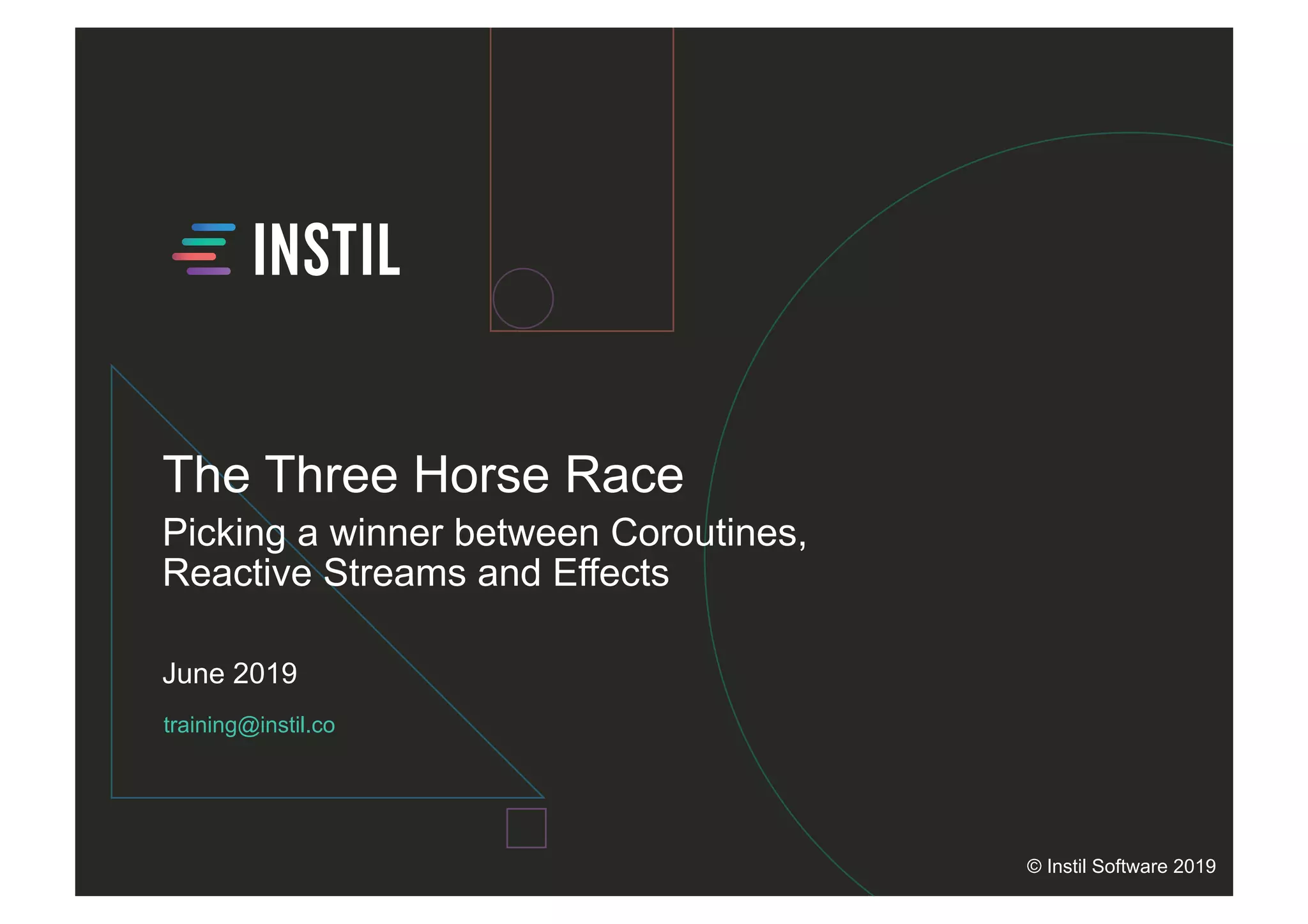 INSTIL

The Three Horse Race

Picking a winner between Coroutines, Reactive Streams and Effects

June 2019

training@instil.co

© Instil Software 2019